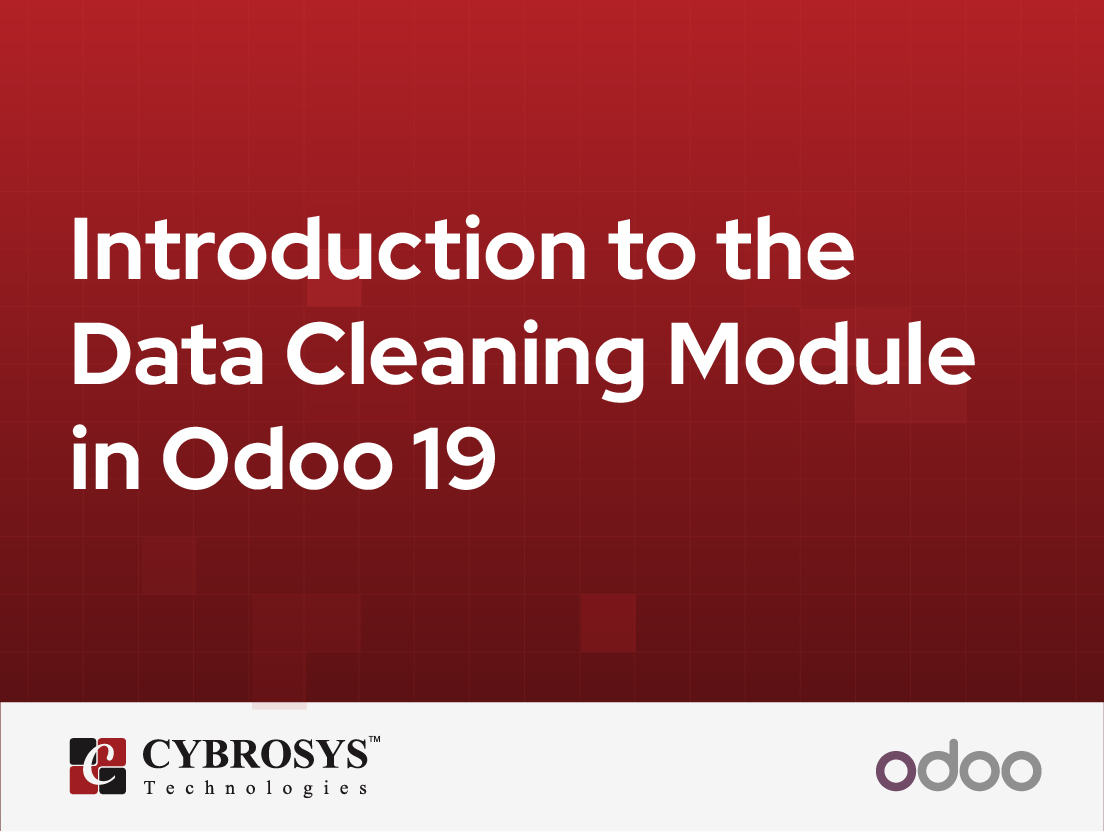 Introduction to the Data Cleaning Module in Odoo 19

CYBROSYS™
Technologies

odoo